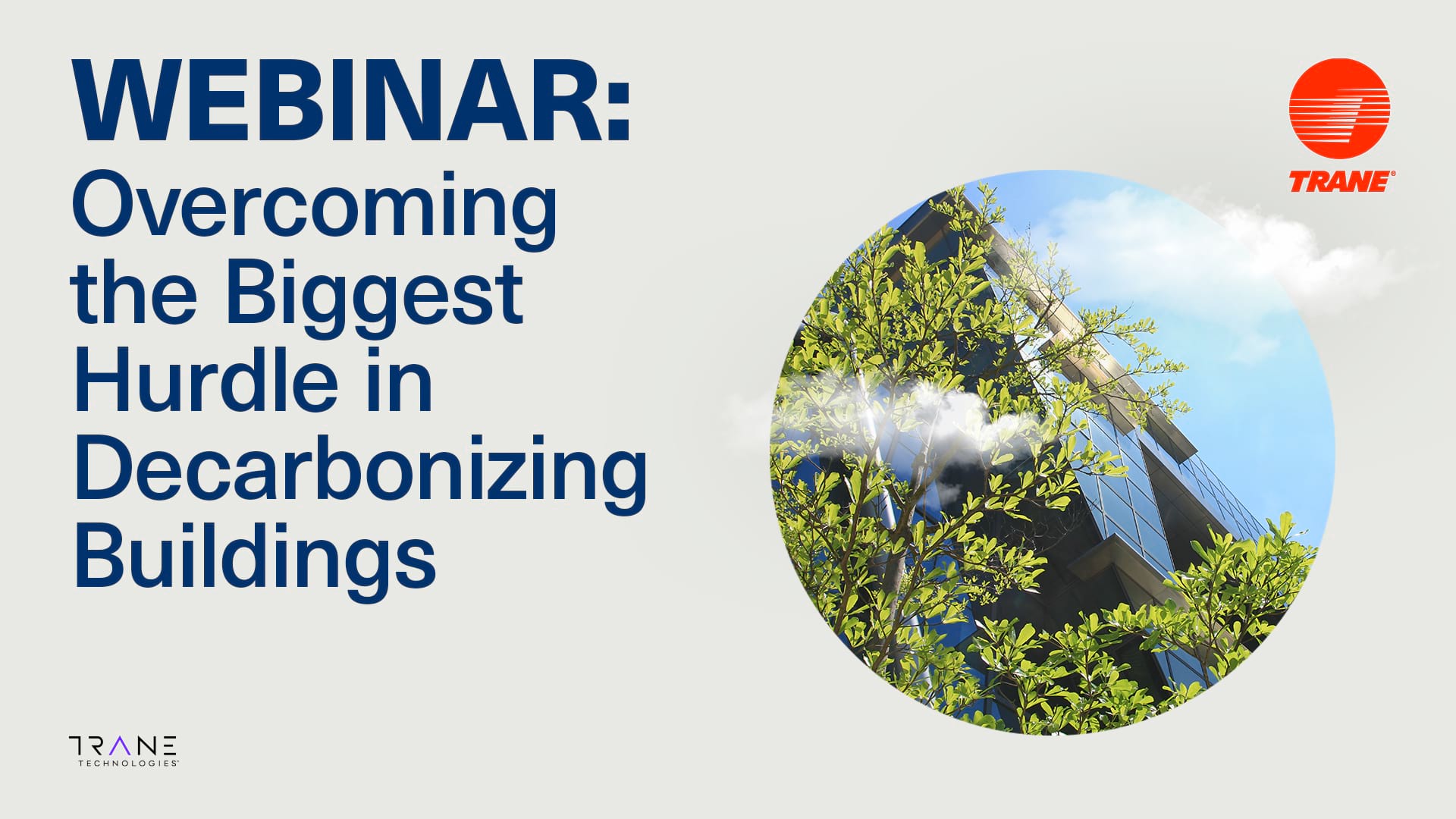 WEBINAR:
Overcoming the Biggest Hurdle in Decarbonizing Buildings

TRANE®

TRANE
TECHNOLOGIES